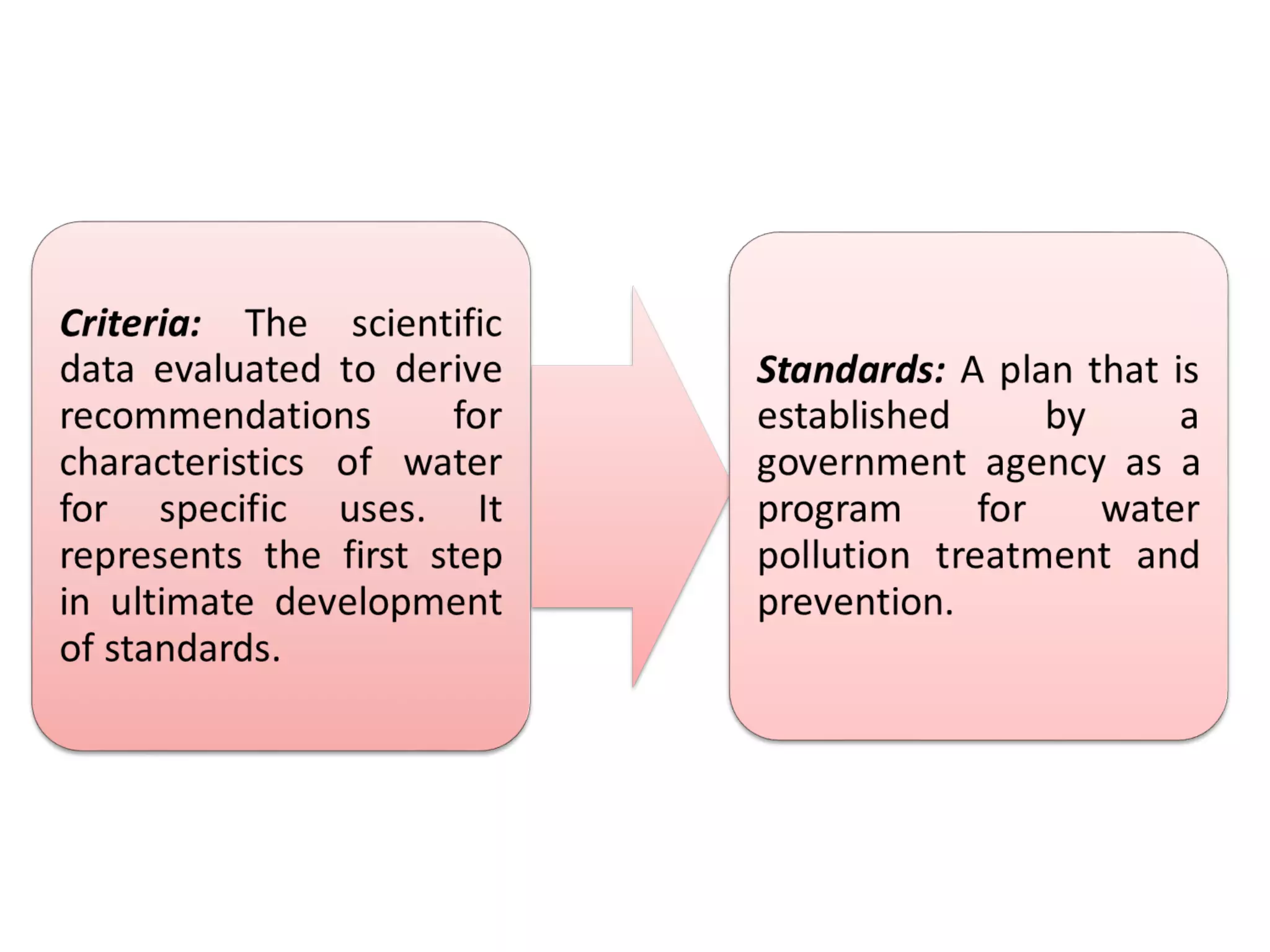 Criteria: The scientific data evaluated to derive recommendations for characteristics of water for specific uses. It represents the first step in ultimate development of standards.

Standards: A plan that is established by a government agency as a program for water pollution treatment and prevention.